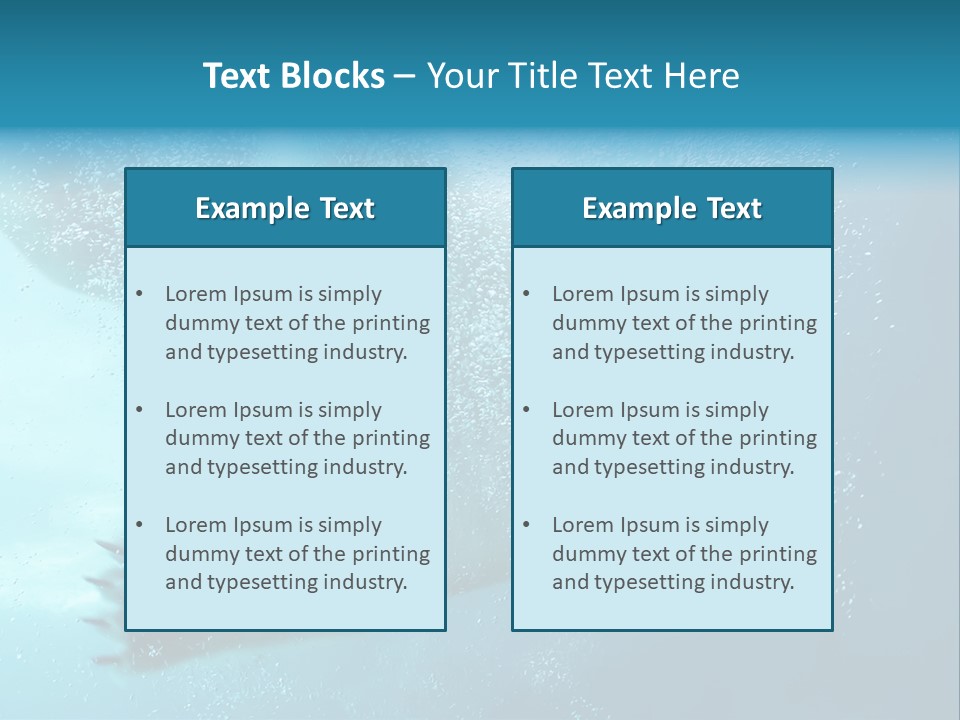 Text Blocks – Your Title Text Here

Example Text

• Lorem Ipsum is simply dummy text of the printing and typesetting industry.

• Lorem Ipsum is simply dummy text of the printing and typesetting industry.

• Lorem Ipsum is simply dummy text of the printing and typesetting industry.

Example Text

• Lorem Ipsum is simply dummy text of the printing and typesetting industry.

• Lorem Ipsum is simply dummy text of the printing and typesetting industry.

• Lorem Ipsum is simply dummy text of the printing and typesetting industry.